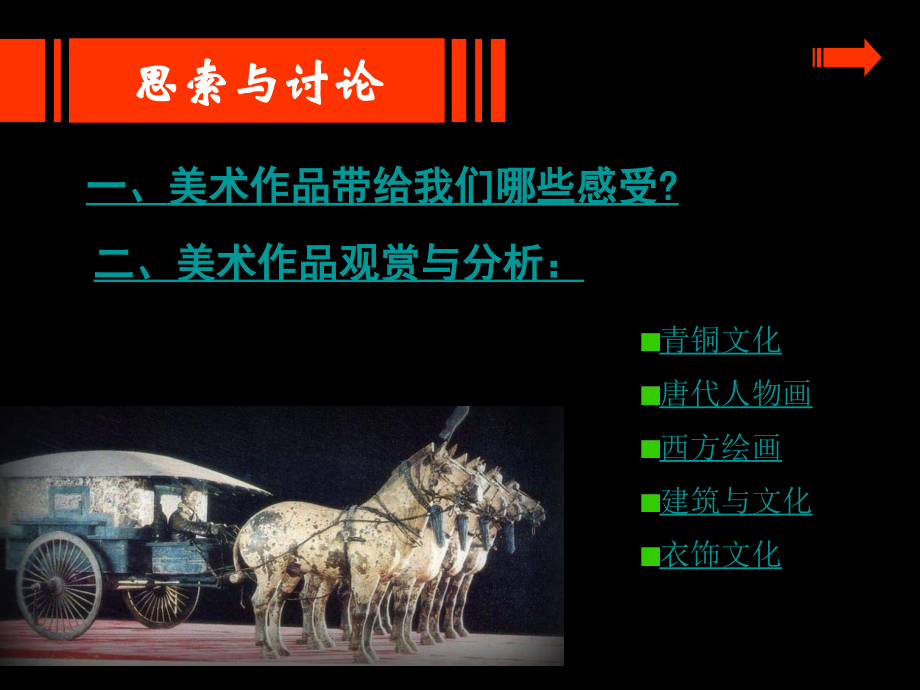 思索与讨论

一、美术作品带给我们哪些感受?

二、美术作品观赏与分析：

■青铜文化

■唐代人物画

■西方绘画

■建筑与文化

■衣饰文化